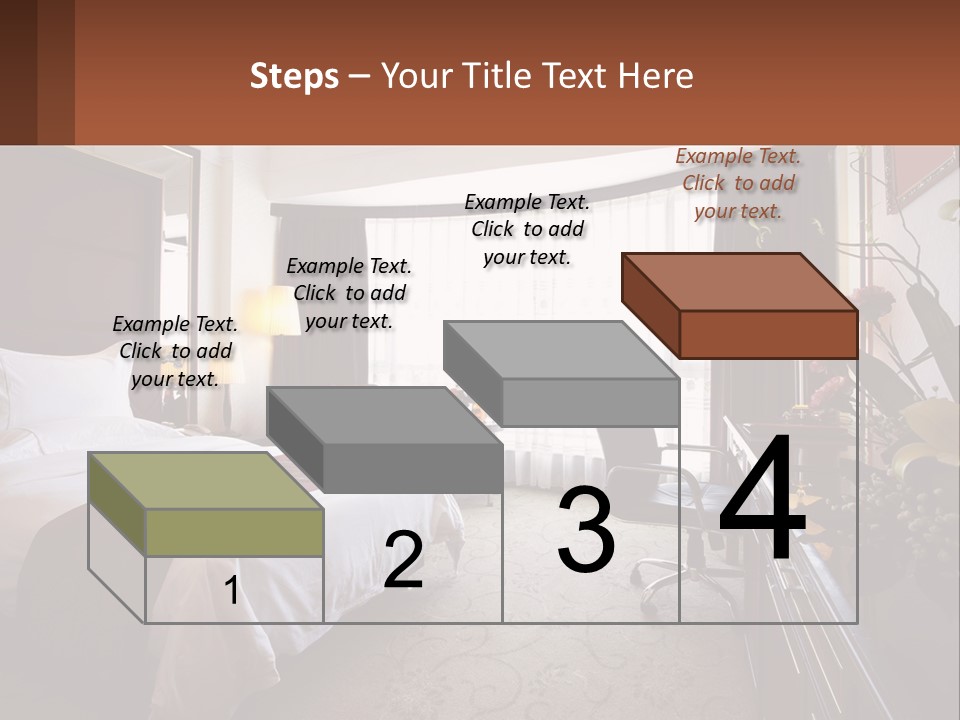 Steps – Your Title Text Here

Example Text. Click to add your text.

Example Text. Click to add your text.

Example Text. Click to add your text.

Example Text. Click to add your text.

1

2

3

4